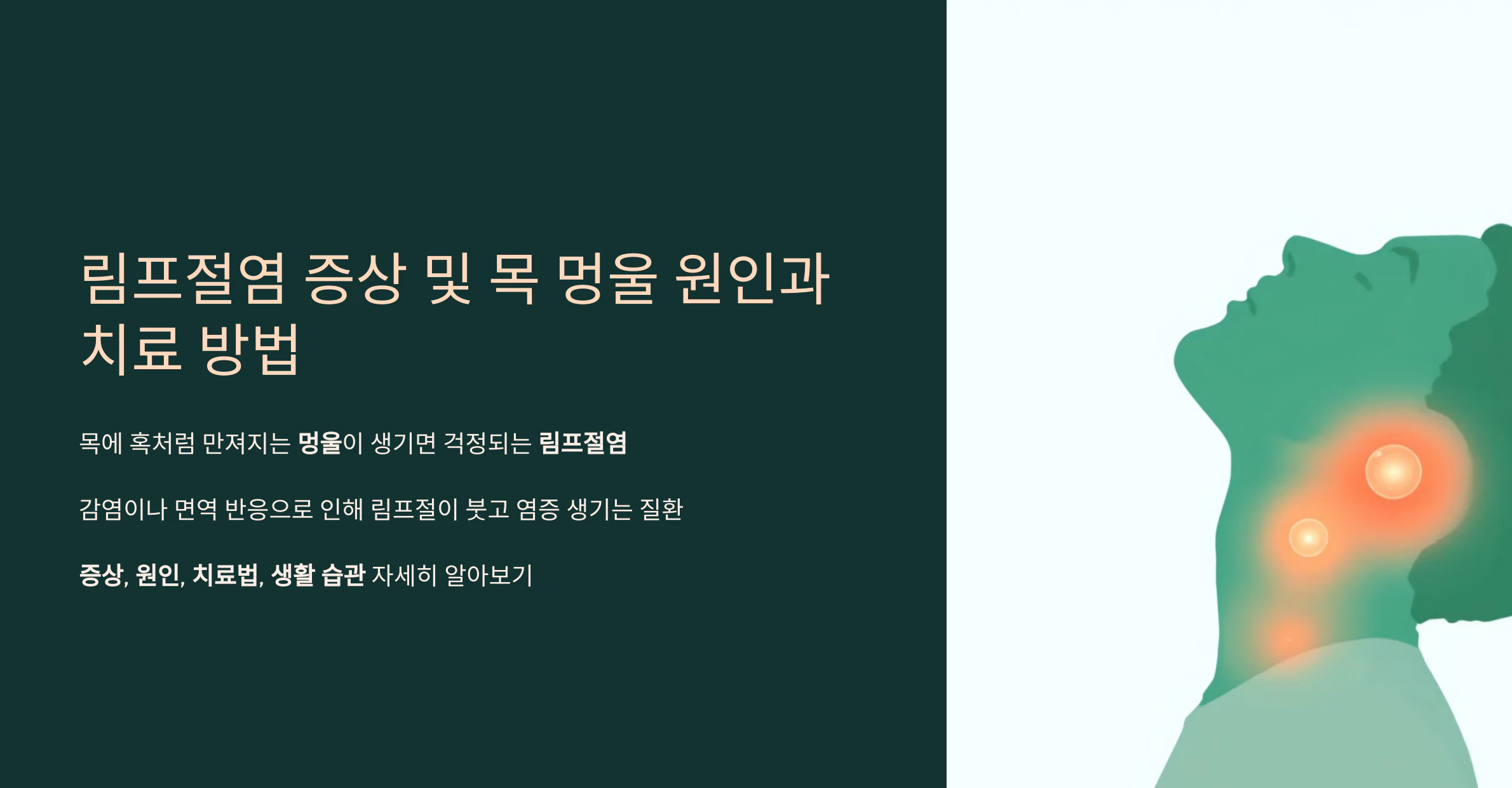 림프절염 증상 및 목 멍울 원인과 치료 방법

목에 혹처럼 만져지는 멍울이 생기면 걱정되는 림프절염

감염이나 면역 반응으로 인해 림프절이 붓고 염증 생기는 질환

증상, 원인, 치료법, 생활 습관 자세히 알아보기